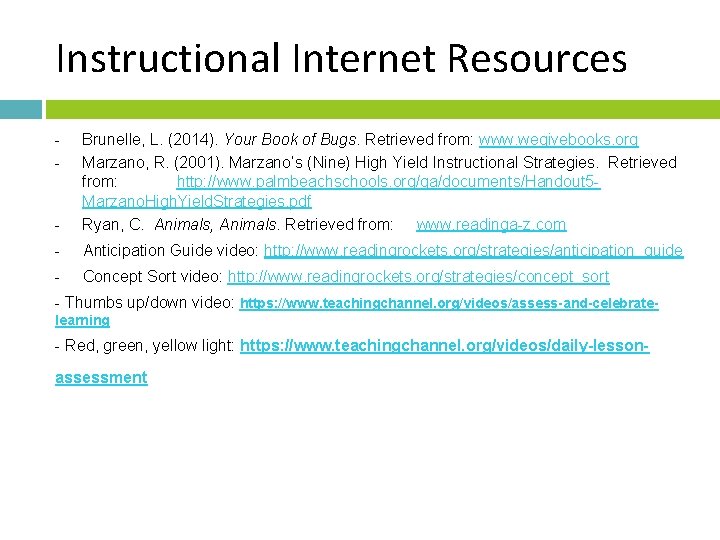 Instructional Internet Resources

- Brunelle, L. (2014). Your Book of Bugs. Retrieved from: www.wegivebooks.org
- Marzano, R. (2001). Marzano's (Nine) High Yield Instructional Strategies. Retrieved from: http://www.palmbeachschools.org/qa/documents/Handout5-MarzanoHighYieldStrategies.pdf
- Ryan, C. Animals, Animals. Retrieved from: www.readinga-z.com
- Anticipation Guide video: http://www.readingrockets.org/strategies/anticipation_guide
- Concept Sort video: http://www.readingrockets.org/strategies/concept_sort
- Thumbs up/down video: https://www.teachingchannel.org/videos/assess-and-celebrate-learning
- Red, green, yellow light: https://www.teachingchannel.org/videos/daily-lesson-assessment